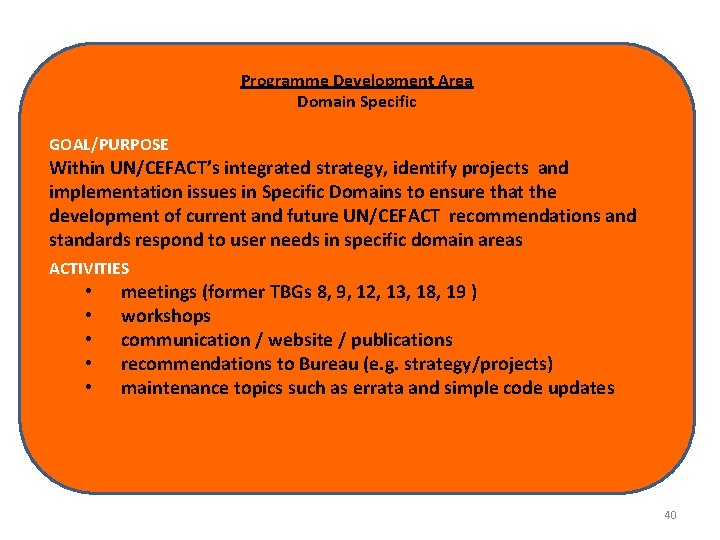 Programme Development Area
Domain Specific

GOAL/PURPOSE
Within UN/CEFACT's integrated strategy, identify projects and implementation issues in Specific Domains to ensure that the development of current and future UN/CEFACT recommendations and standards respond to user needs in specific domain areas

ACTIVITIES
• meetings (former TBGs 8, 9, 12, 13, 18, 19 )
• workshops
• communication / website / publications
• recommendations to Bureau (e.g. strategy/projects)
• maintenance topics such as errata and simple code updates

40